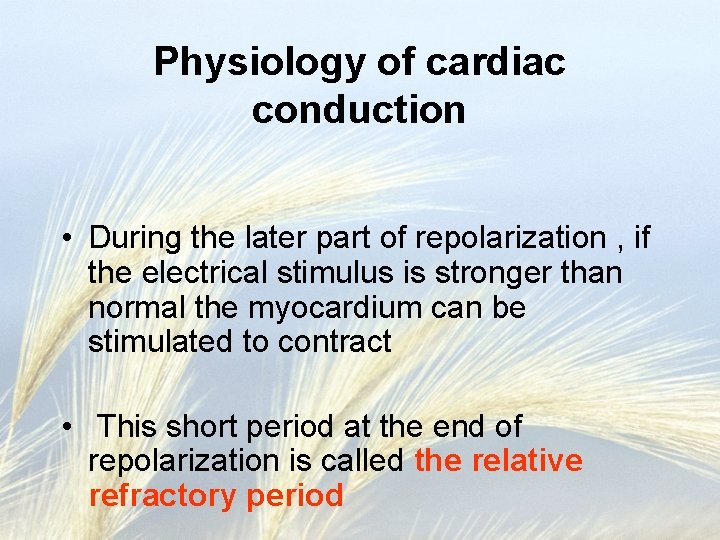 Physiology of cardiac conduction

• During the later part of repolarization , if the electrical stimulus is stronger than normal the myocardium can be stimulated to contract

• This short period at the end of repolarization is called the relative refractory period